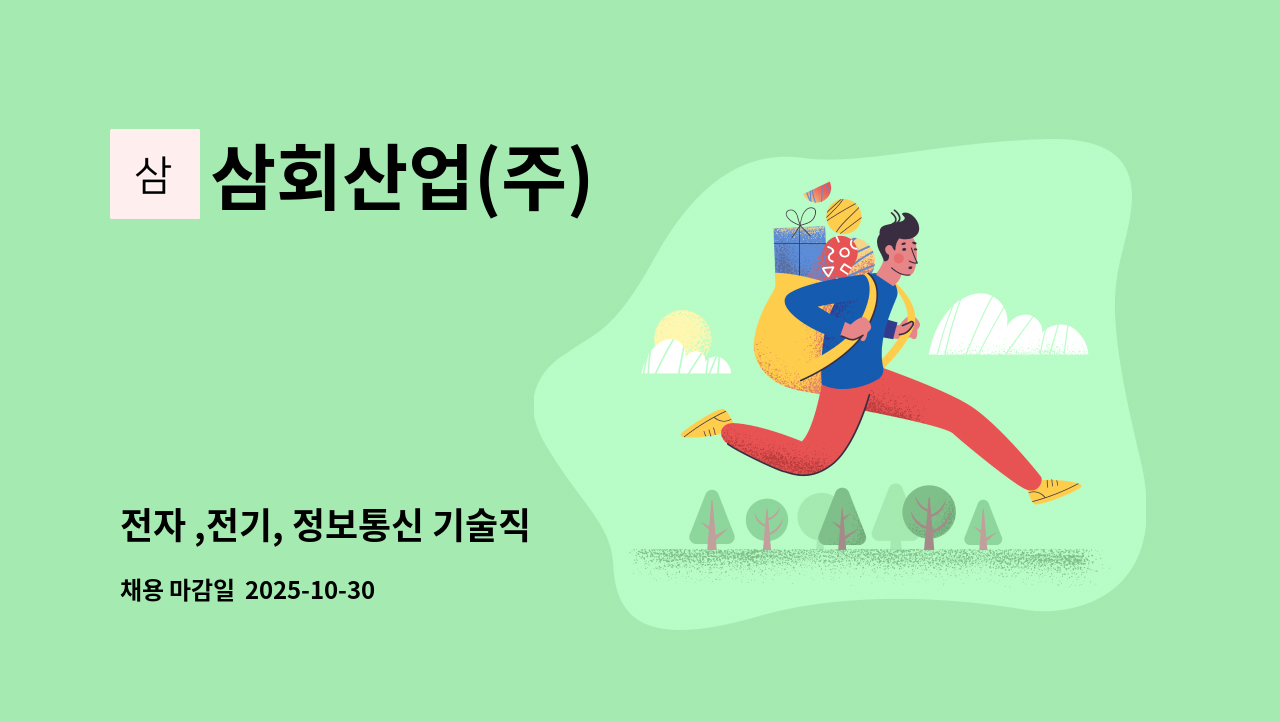 삼

삼회산업(주)

전자 ,전기, 정보통신 기술직

채용 마감일 2025-10-30